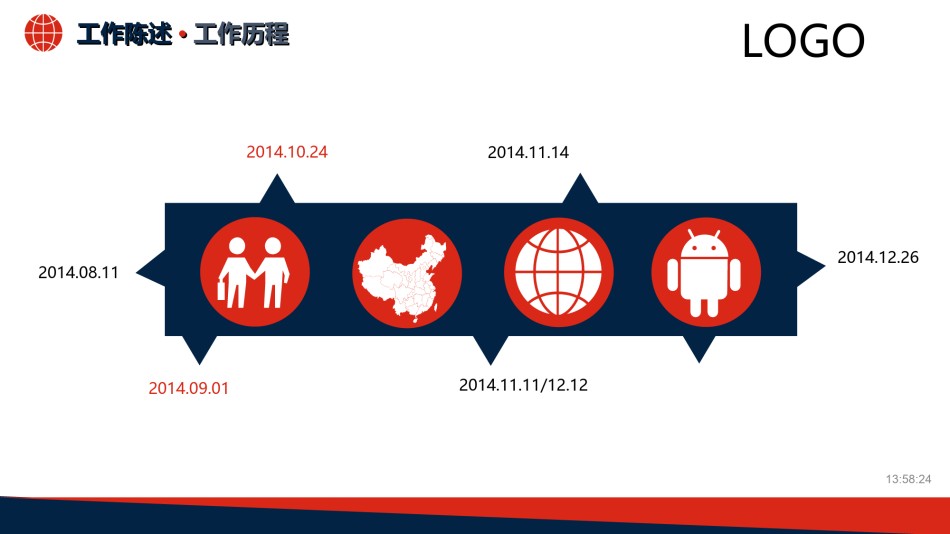 工作陈述 · 工作历程

LOGO

2014.10.24

2014.11.14

2014.08.11

2014.12.26

2014.09.01

2014.11.11/12.12

13:58:24